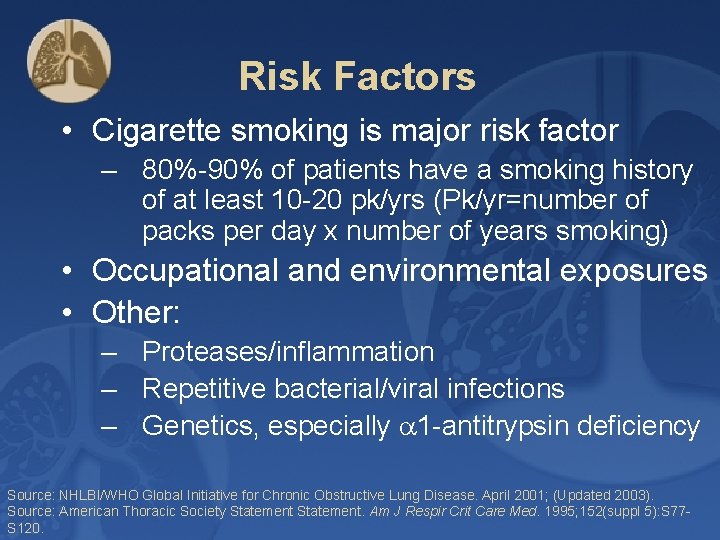 Risk Factors

• Cigarette smoking is major risk factor
– 80%-90% of patients have a smoking history of at least 10-20 pk/yrs (Pk/yr=number of packs per day x number of years smoking)

• Occupational and environmental exposures

• Other:
– Proteases/inflammation
– Repetitive bacterial/viral infections
– Genetics, especially $\alpha$1-antitrypsin deficiency

Source: NHLBI/WHO Global Initiative for Chronic Obstructive Lung Disease. April 2001; (Updated 2003).
Source: American Thoracic Society Statement Statement. Am J Respir Crit Care Med. 1995;152(suppl 5):S77-S120.